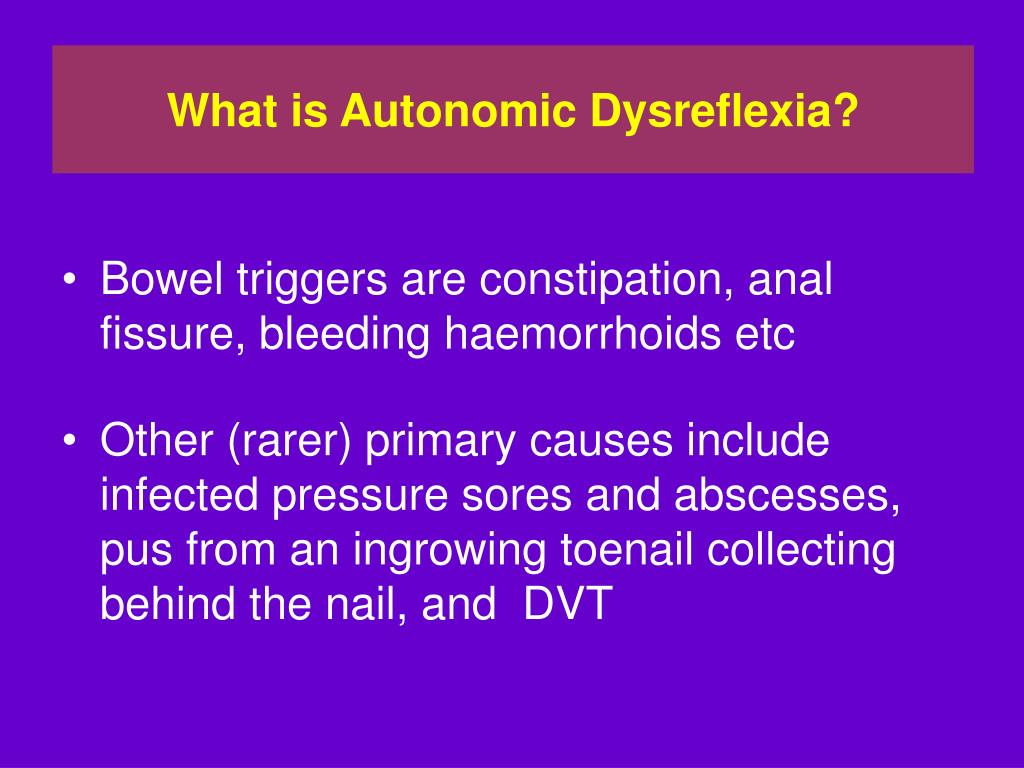 What is Autonomic Dysreflexia?

• Bowel triggers are constipation, anal fissure, bleeding haemorrhoids etc

• Other (rarer) primary causes include infected pressure sores and abscesses, pus from an ingrowing toenail collecting behind the nail, and DVT